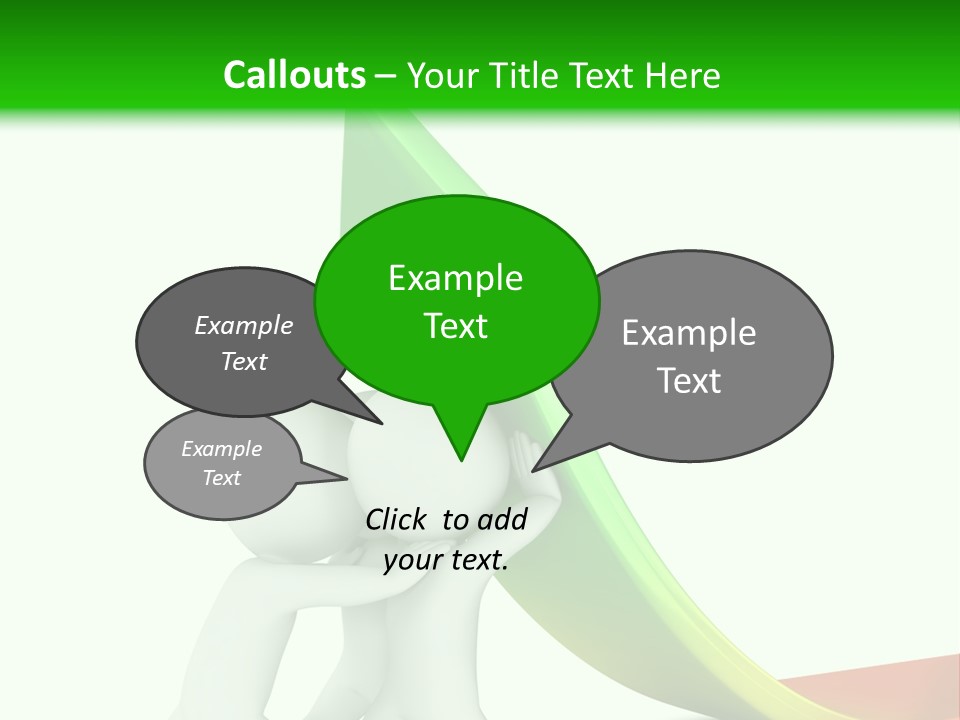 Callouts – Your Title Text Here

Example Text

Example Text

Example Text

Example Text

Click to add your text.